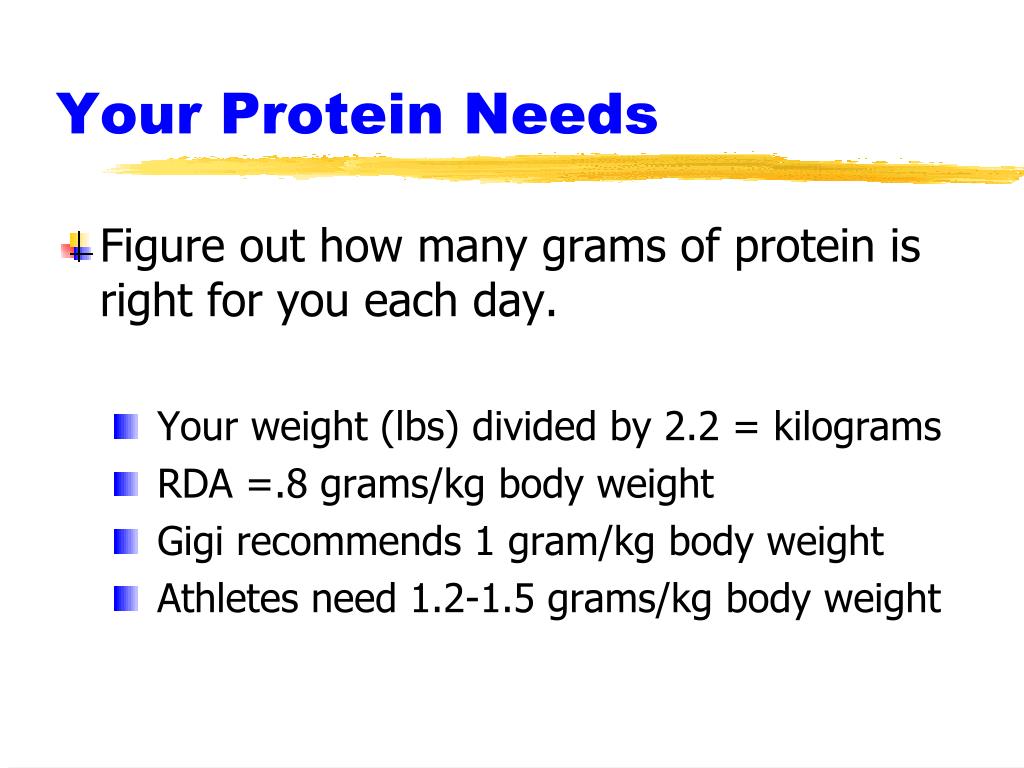 Your Protein Needs

Figure out how many grams of protein is right for you each day.

Your weight (lbs) divided by 2.2 = kilograms
RDA =.8 grams/kg body weight
Gigi recommends 1 gram/kg body weight
Athletes need 1.2-1.5 grams/kg body weight